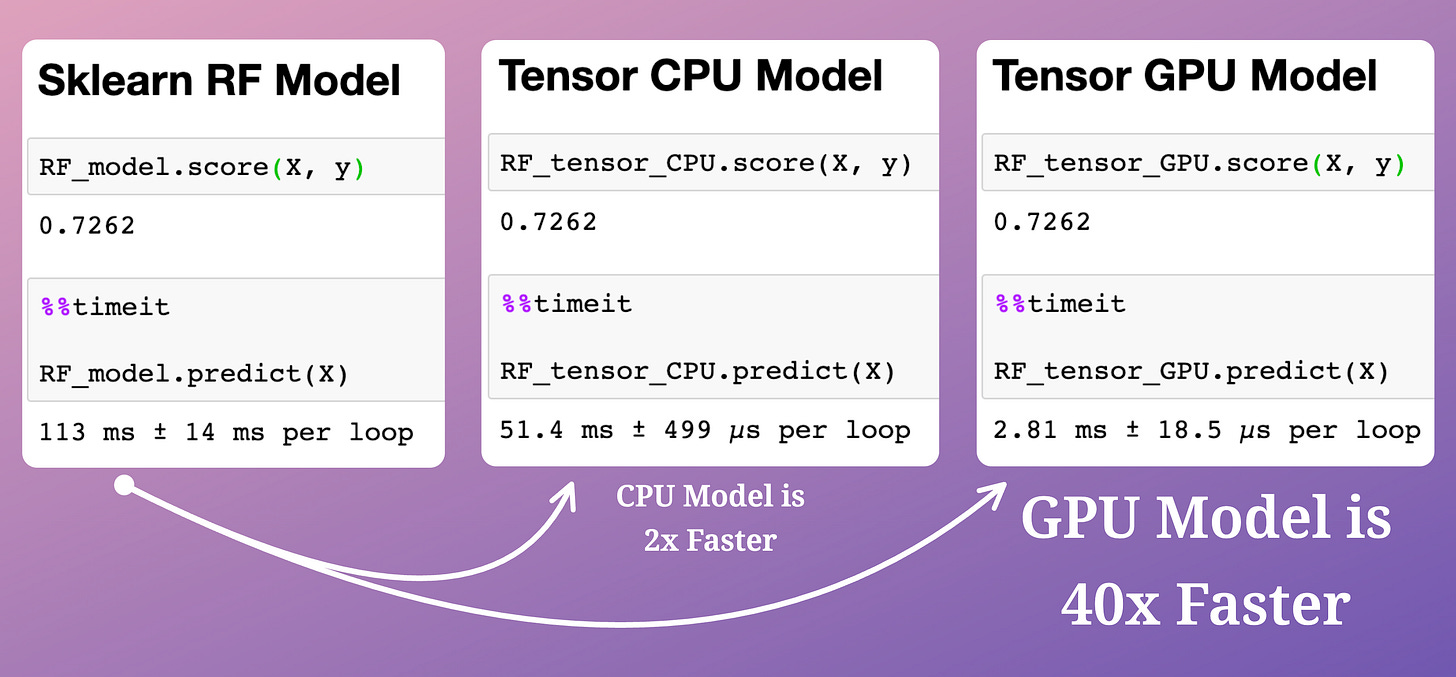 Sklearn RF Model

RF_model.score(X, y)

0.7262

%%timeit

RF_model.predict(X)

113 ms ± 14 ms per loop

Tensor CPU Model

RF_tensor_CPU.score(X, y)

0.7262

%%timeit

RF_tensor_CPU.predict(X)

51.4 ms ± 499 μs per loop

Tensor GPU Model

RF_tensor_GPU.score(X, y)

0.7262

%%timeit

RF_tensor_GPU.predict(X)

2.81 ms ± 18.5 μs per loop

CPU Model is 2x Faster

GPU Model is 40x Faster